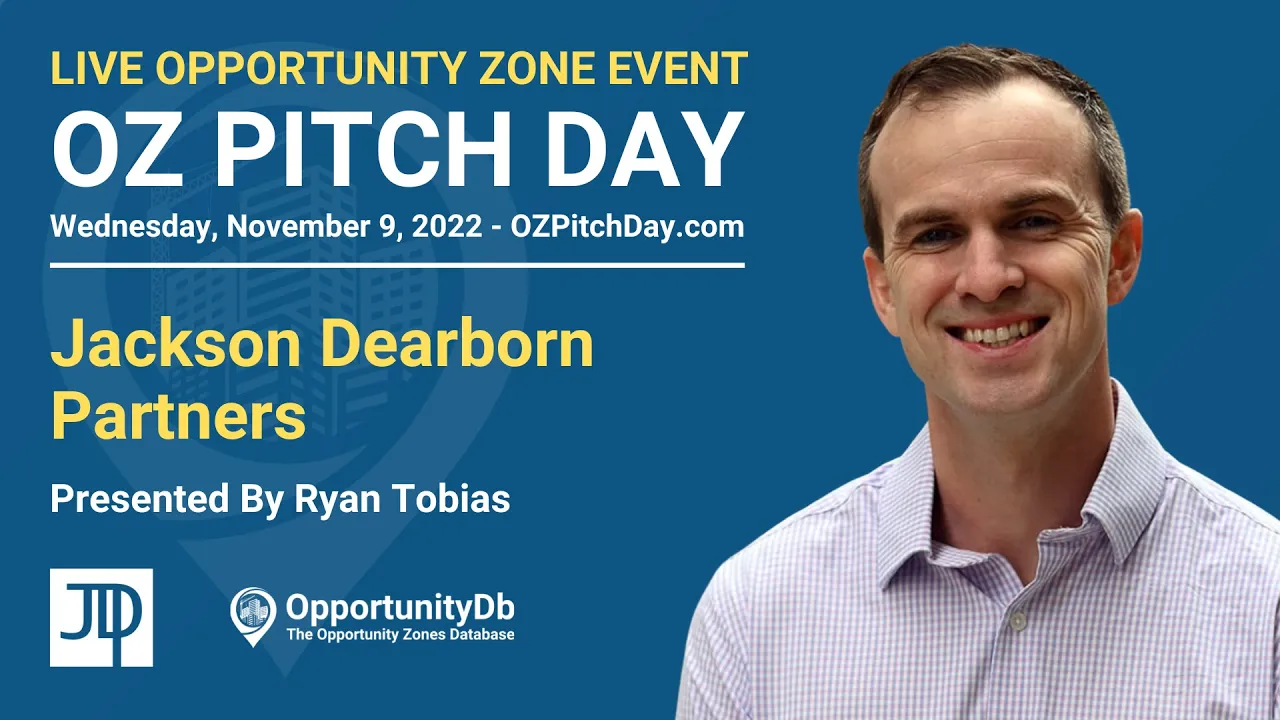 LIVE OPPORTUNITY ZONE EVENT
OZ PITCH DAY
Wednesday, November 9, 2022 - OZPitchDay.com

Jackson Dearborn Partners

Presented By Ryan Tobias

JDP

OpportunityDb
The Opportunity Zones Database